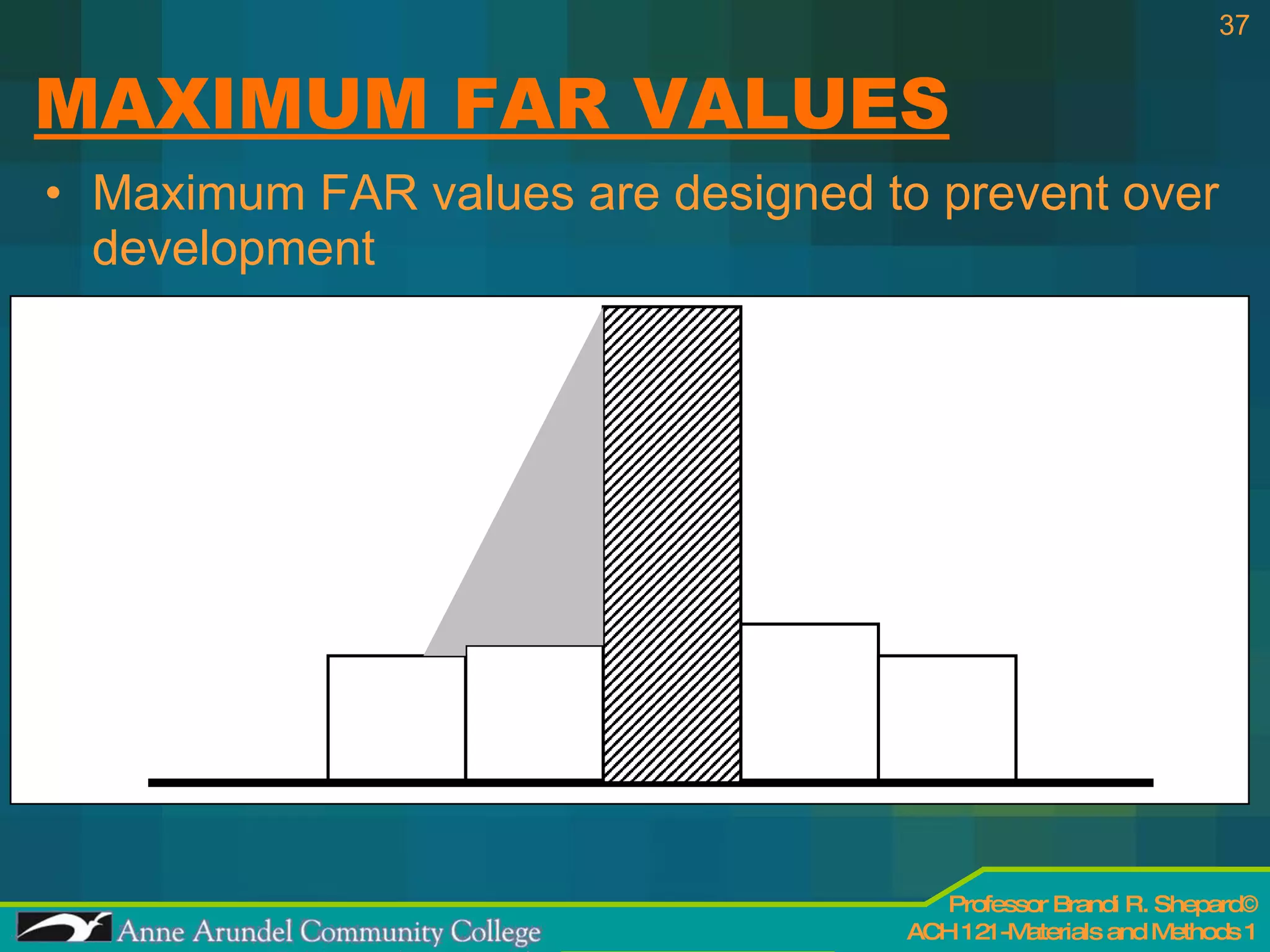 37

MAXIMUM FAR VALUES

• Maximum FAR values are designed to prevent over development

Anne Arundel Community College

Professor Brandi R. Shepard©
ACH 121 -Materials and Methods 1